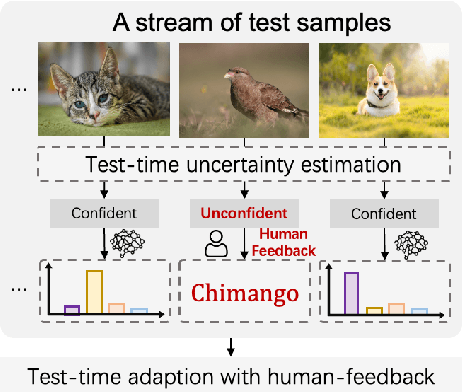 A stream of test samples

...

Test-time uncertainty estimation

Confident

Unconfident

Confident

Human Feedback

...

Chimango

Test-time adaption with human-feedback